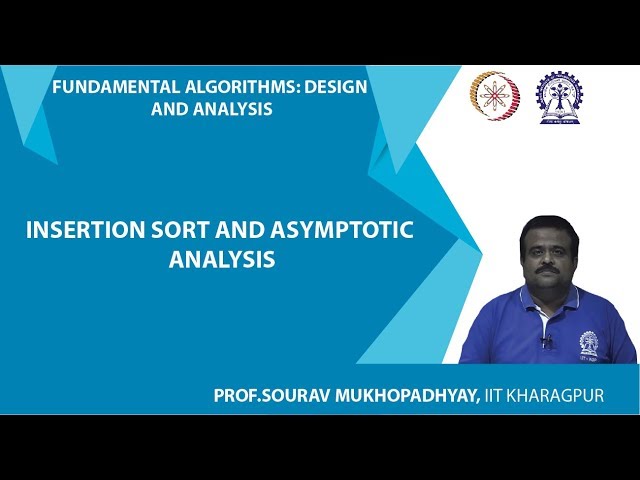 FUNDAMENTAL ALGORITHMS: DESIGN AND ANALYSIS

INSERTION SORT AND ASYMPTOTIC ANALYSIS

PROF.SOURAV MUKHOPADHYAY, IIT KHARAGPUR